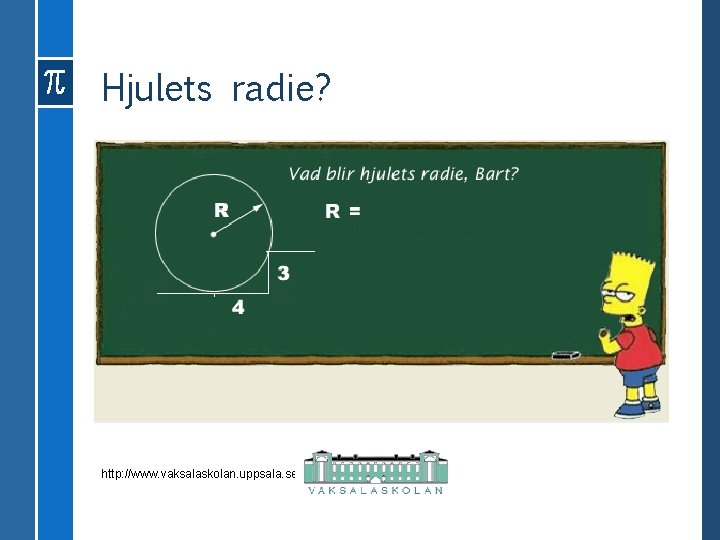 $\pi$

Hjulets radie?

Vad blir hjulets radie, Bart?

R

R =

3

4

http://www.vaksalaskolan.uppsala.se

VAKSALASKOLAN